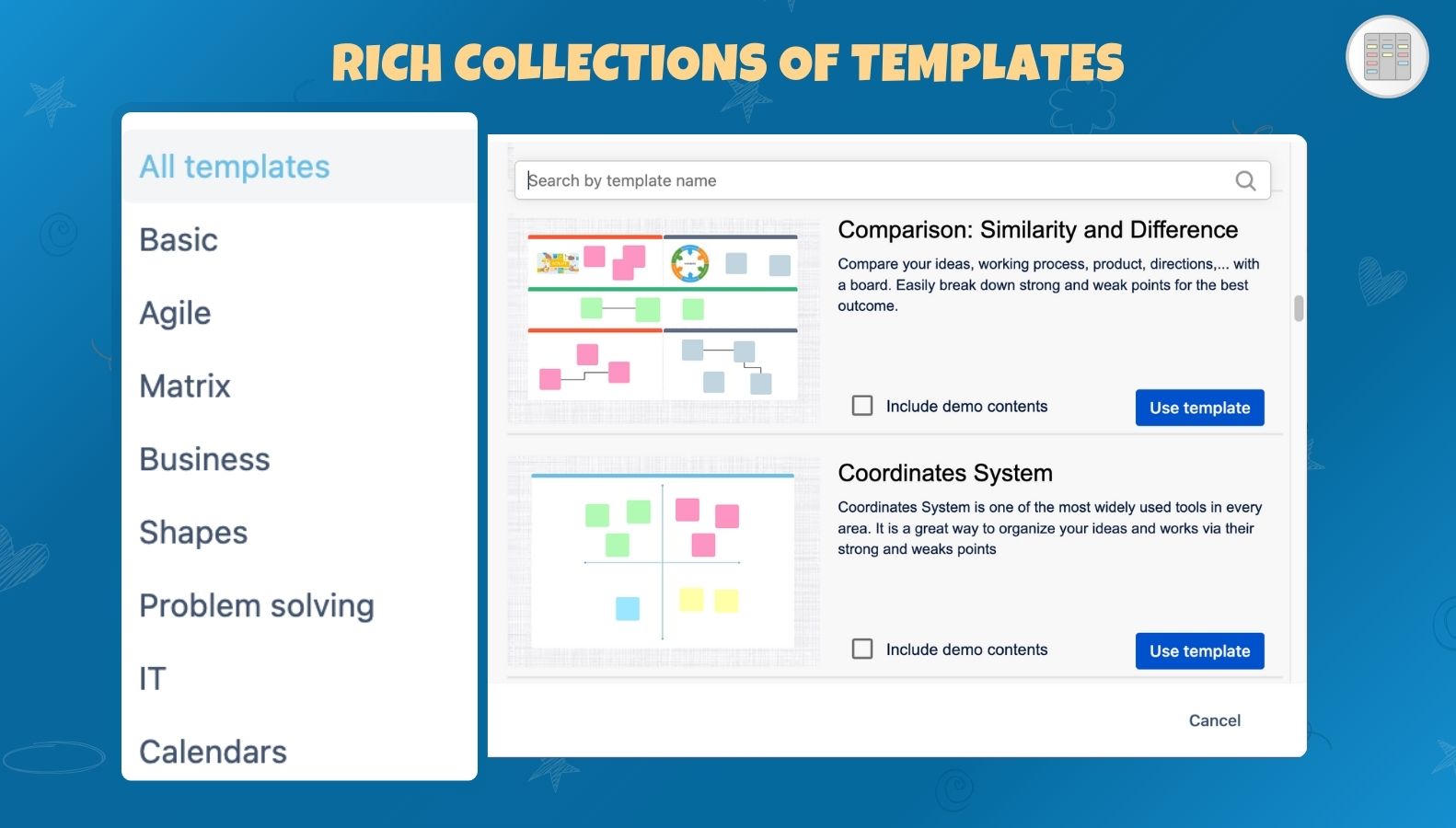 RICH COLLECTIONS OF TEMPLATES

All templates

Basic

Agile

Matrix

Business

Shapes

Problem solving

IT

Calendars

Search by template name

Comparison: Similarity and Difference

Compare your ideas, working process, product, directions,... with a board. Easily break down strong and weak points for the best outcome.

Include demo contents

Use template

Coordinates System

Coordinates System is one of the most widely used tools in every area. It is a great way to organize your ideas and works via their strong and weaks points

Include demo contents

Use template

Cancel